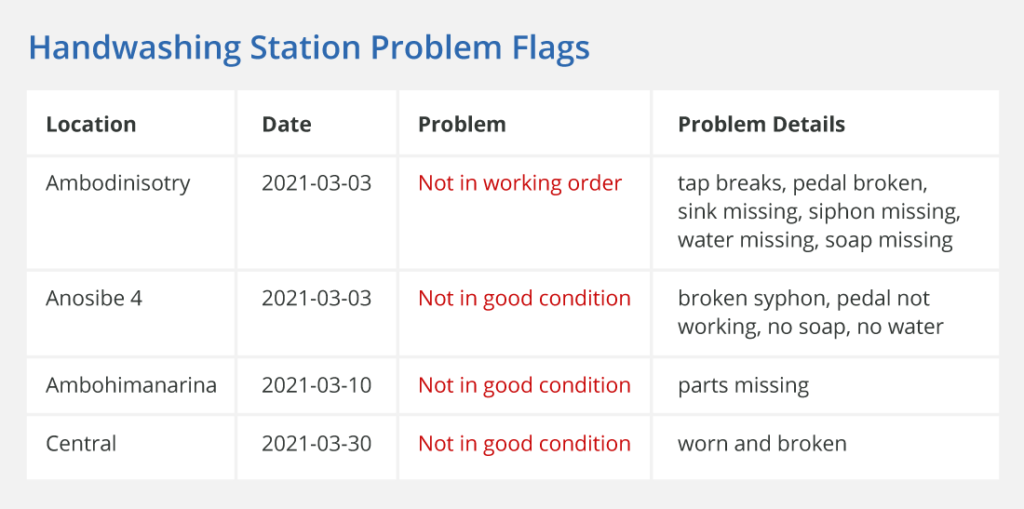 Handwashing Station Problem Flags

| Location | Date | Problem | Problem Details |
|---|---|---|---|
| Ambodinisotry | 2021-03-03 | Not in working order | tap breaks, pedal broken, sink missing, siphon missing, water missing, soap missing |
| Anosibe 4 | 2021-03-03 | Not in good condition | broken syphon, pedal not working, no soap, no water |
| Ambohimanarina | 2021-03-10 | Not in good condition | parts missing |
| Central | 2021-03-30 | Not in good condition | worn and broken |